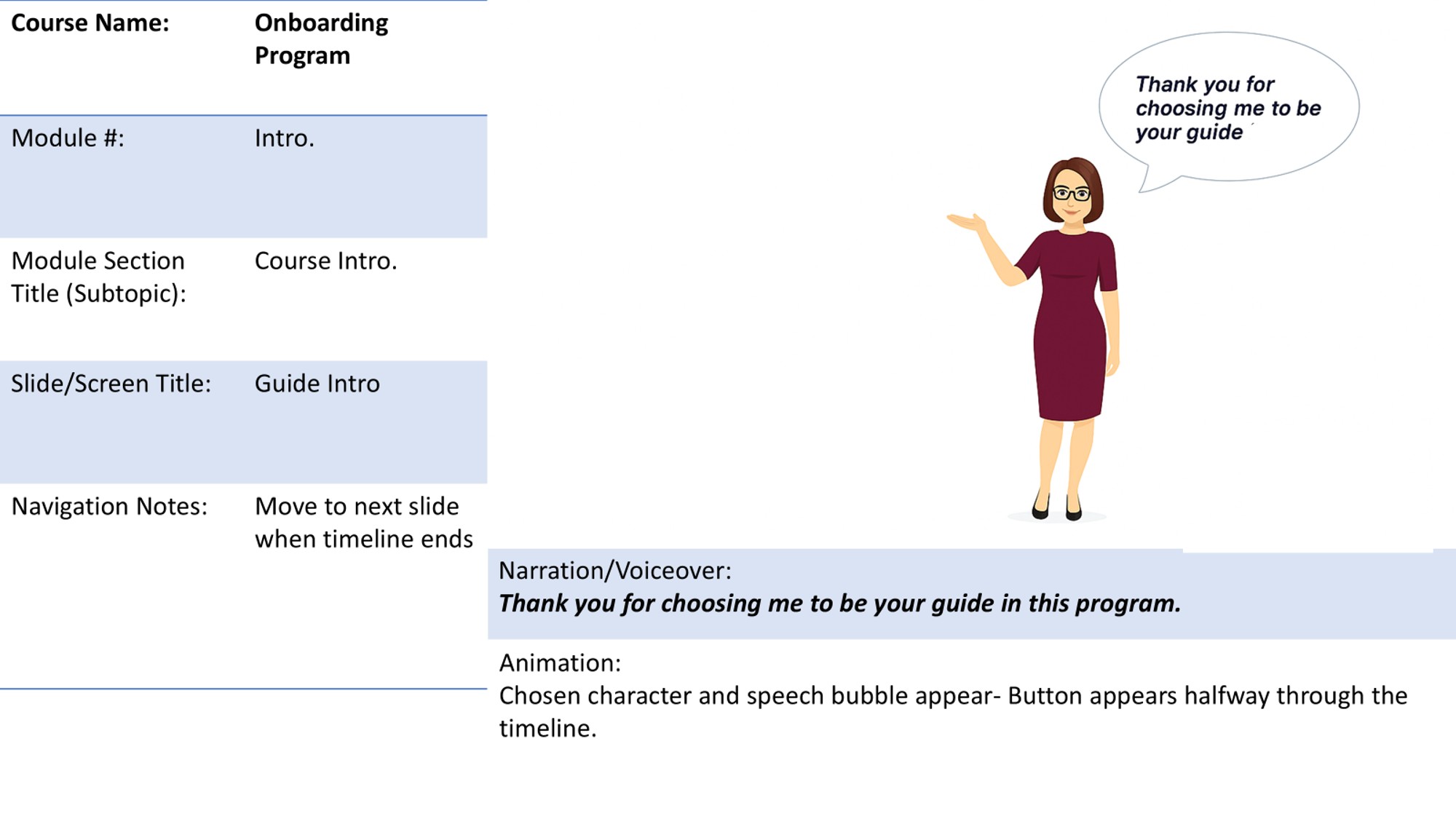 | Course Name: | Onboarding Program |
|---|---|
| Module #: | Intro. |
| Module Section Title (Subtopic): | Course Intro. |
| Slide/Screen Title: | Guide Intro |
| Navigation Notes: | Move to next slide when timeline ends |

Thank you for choosing me to be your guide

Narration/Voiceover:
Thank you for choosing me to be your guide in this program.

Animation:
Chosen character and speech bubble appear- Button appears halfway through the timeline.